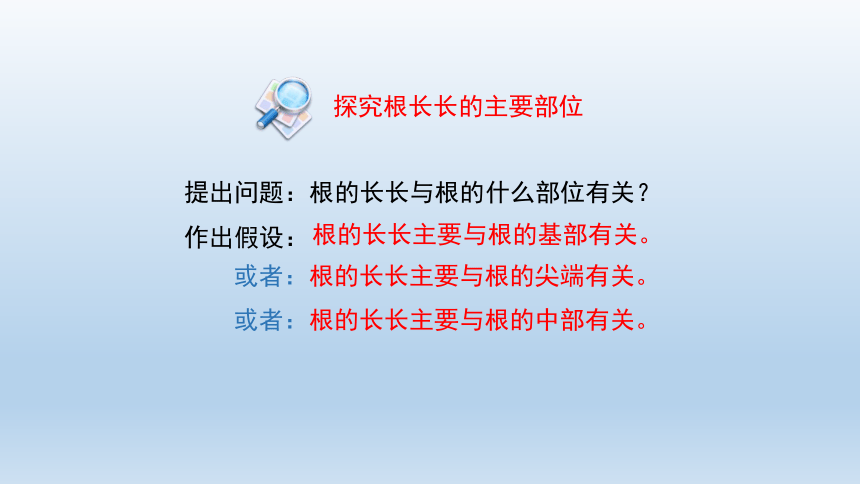 探究根长长的主要部位

提出问题：根的长长与根的什么部位有关？

作出假设：根的长长主要与根的基部有关。

或者：根的长长主要与根的尖端有关。

或者：根的长长主要与根的中部有关。